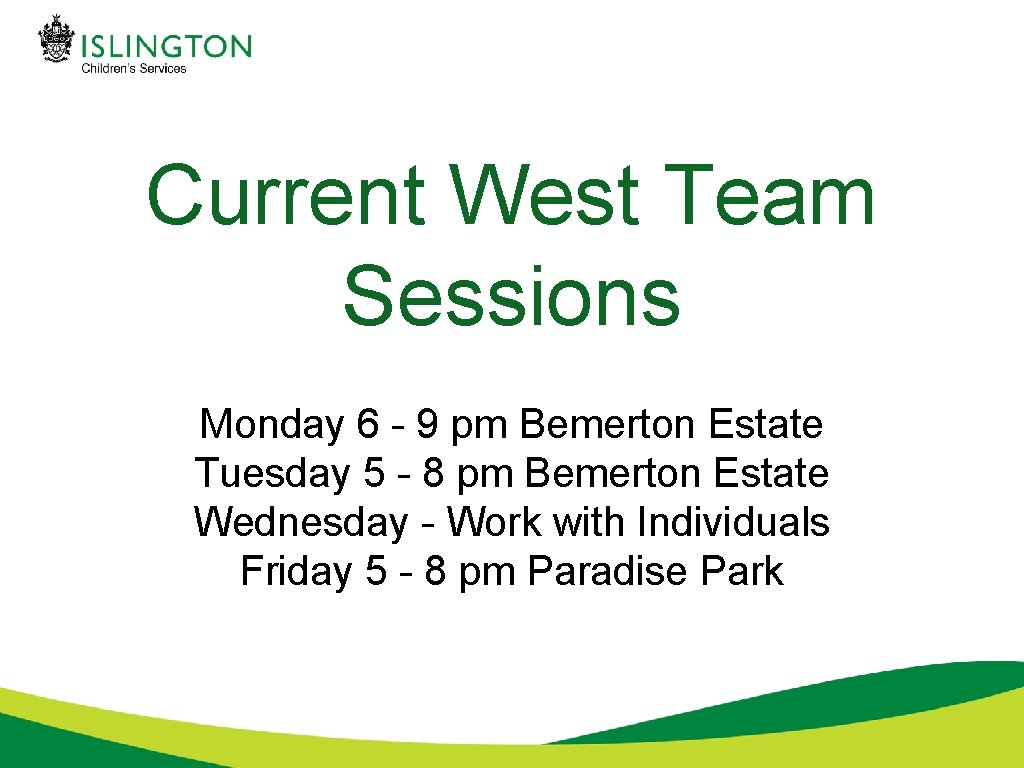 ISLINGTON
Children's Services

Current West Team Sessions

Monday 6 - 9 pm Bemerton Estate
Tuesday 5 - 8 pm Bemerton Estate
Wednesday - Work with Individuals
Friday 5 - 8 pm Paradise Park